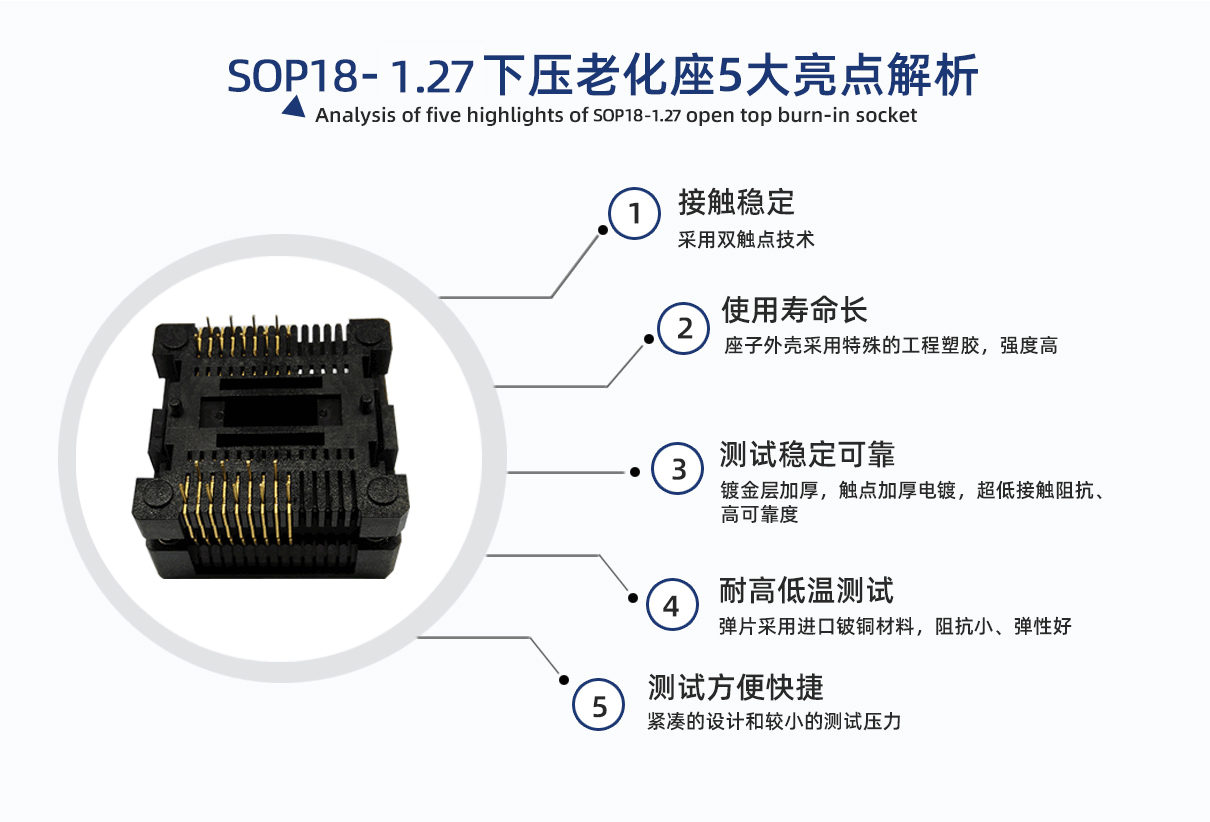 SOP18- 1.27 下压老化座5大亮点解析

Analysis of five highlights of SOP18-1.27 open top burn-in socket

1 接触稳定
采用双触点技术

2 使用寿命长
座子外壳采用特殊的工程塑胶，强度高

3 测试稳定可靠
镀金层加厚，触点加厚电镀，超低接触阻抗、高可靠度

4 耐高低温测试
弹片采用进口铍铜材料，阻抗小、弹性好

5 测试方便快捷
紧凑的设计和较小的测试压力